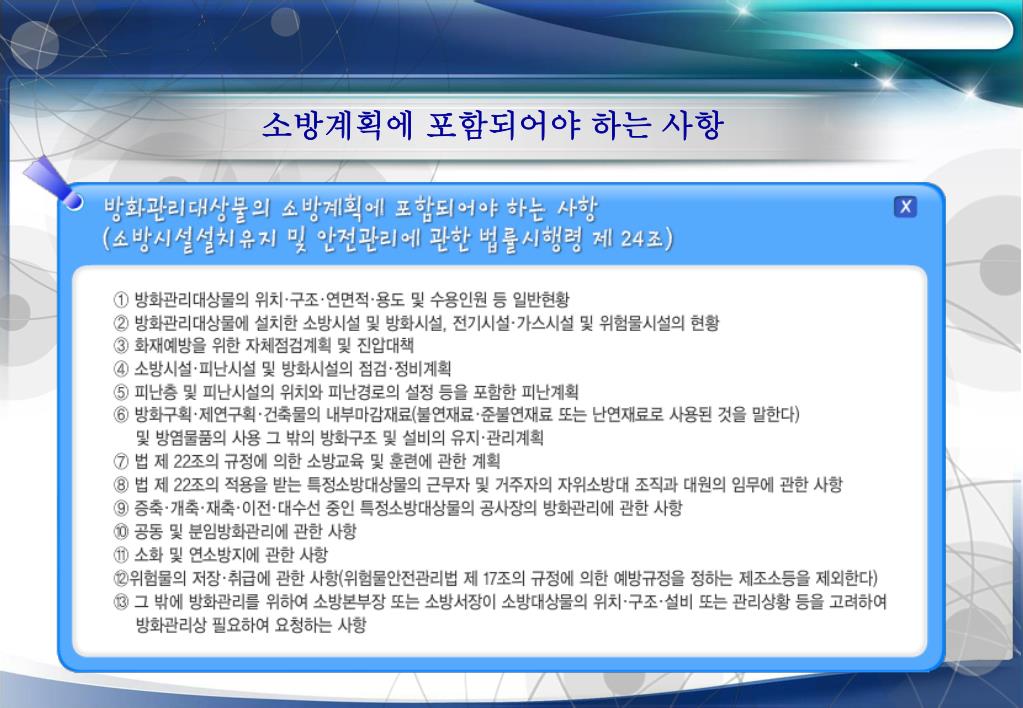 소방계획에 포함되어야 하는 사항

방화관리대상물의 소방계획에 포함되어야 하는 사항
(소방시설설치유지 및 안전관리에 관한 법률시행령 제 24조)

X

① 방화관리대상물의 위치·구조·연면적·용도 및 수용인원 등 일반현황
② 방화관리대상물에 설치한 소방시설 및 방화시설, 전기시설·가스시설 및 위험물시설의 현황
③ 화재예방을 위한 자체점검계획 및 진압대책
④ 소방시설·피난시설 및 방화시설의 점검·정비계획
⑤ 피난층 및 피난시설의 위치와 피난경로의 설정 등을 포함한 피난계획
⑥ 방화구획·제연구획·건축물의 내부마감재료(불연재료·준불연재료 또는 난연재료로 사용된 것을 말한다) 및 방염물품의 사용 그 밖의 방화구조 및 설비의 유지·관리계획
⑦ 법 제 22조의 규정에 의한 소방교육 및 훈련에 관한 계획
⑧ 법 제 22조의 적용을 받는 특정소방대상물의 근무자 및 거주자의 자위소방대 조직과 대원의 임무에 관한 사항
⑨ 증축·개축·재축·이전·대수선 중인 특정소방대상물의 공사장의 방화관리에 관한 사항
⑩ 공동 및 분임방화관리에 관한 사항
⑪ 소화 및 연소방지에 관한 사항
⑫위험물의 저장·취급에 관한 사항(위험물안전관리법 제 17조의 규정에 의한 예방규정을 정하는 제조소등을 제외한다)
⑬ 그 밖에 방화관리를 위하여 소방본부장 또는 소방서장이 소방대상물의 위치·구조·설비 또는 관리상황 등을 고려하여 방화관리상 필요하여 요청하는 사항